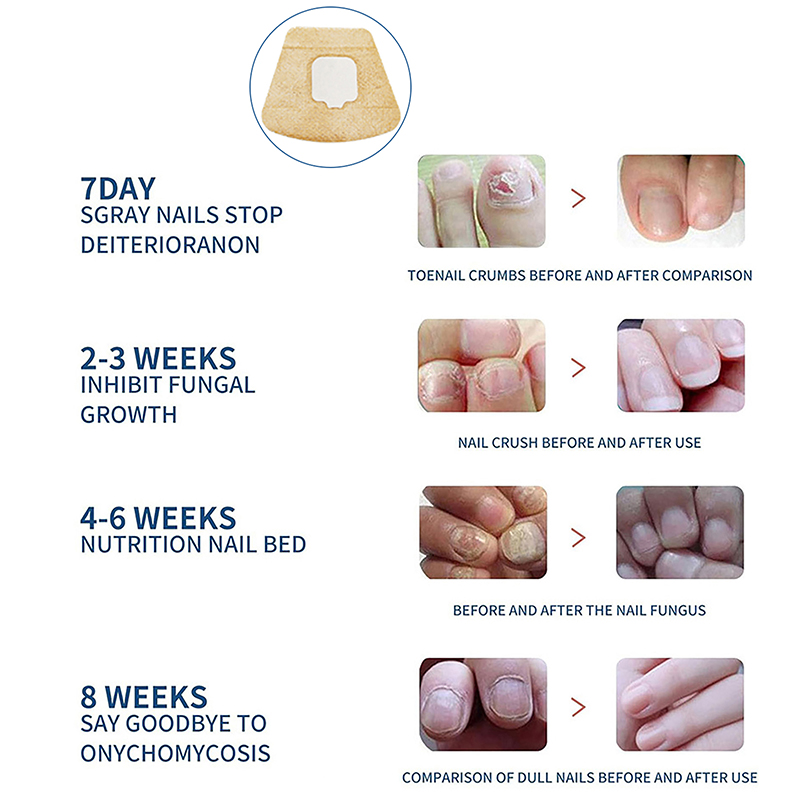 7DAY
SGRAY NAILS STOP DEITERIORANON

>

TOENAIL CRUMBS BEFORE AND AFTER COMPARISON

2-3 WEEKS
INHIBIT FUNGAL GROWTH

>

NAIL CRUSH BEFORE AND AFTER USE

4-6 WEEKS
NUTRITION NAIL BED

>

BEFORE AND AFTER THE NAIL FUNGUS

8 WEEKS
SAY GOODBYE TO ONYCHOMYCOSIS

>

COMPARISON OF DULL NAILS BEFORE AND AFTER USE